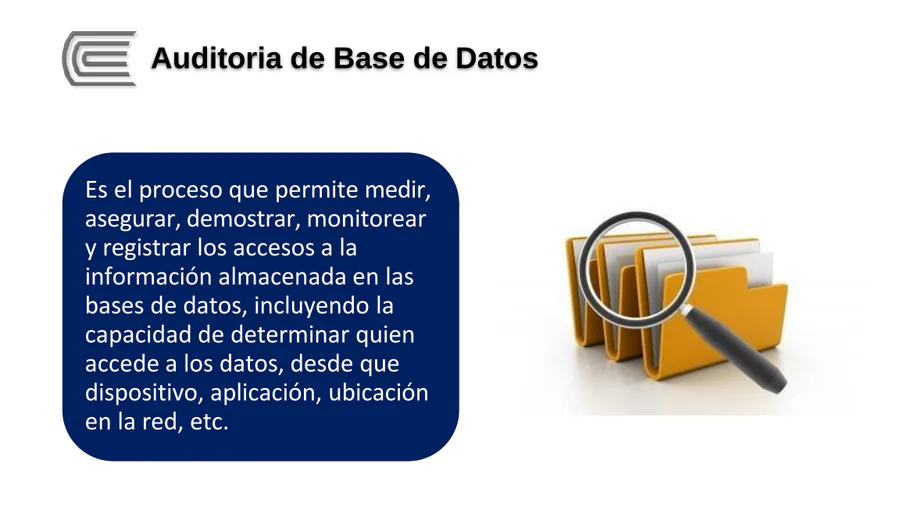 Auditoria de Base de Datos

Es el proceso que permite medir, asegurar, demostrar, monitorear y registrar los accesos a la información almacenada en las bases de datos, incluyendo la capacidad de determinar quien accede a los datos, desde que dispositivo, aplicación, ubicación en la red, etc.